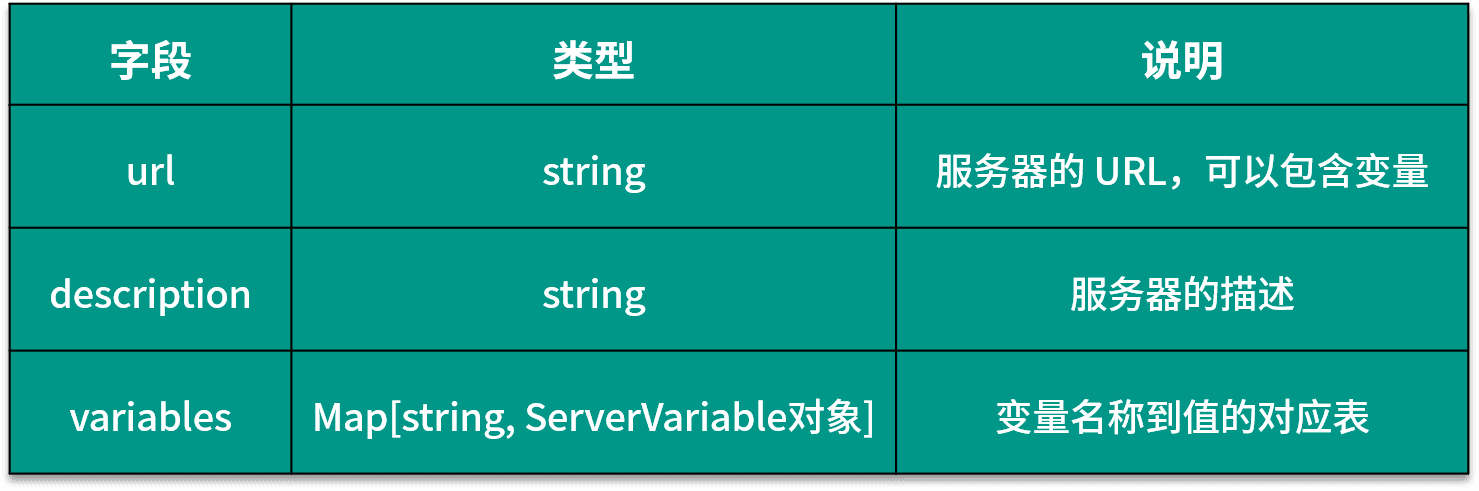 | 字段 | 类型 | 说明 |
|---|---|---|
| url | string | 服务器的 URL，可以包含变量 |
| description | string | 服务器的描述 |
| variables | Map[string, ServerVariable对象] | 变量名称到值的对应表 |